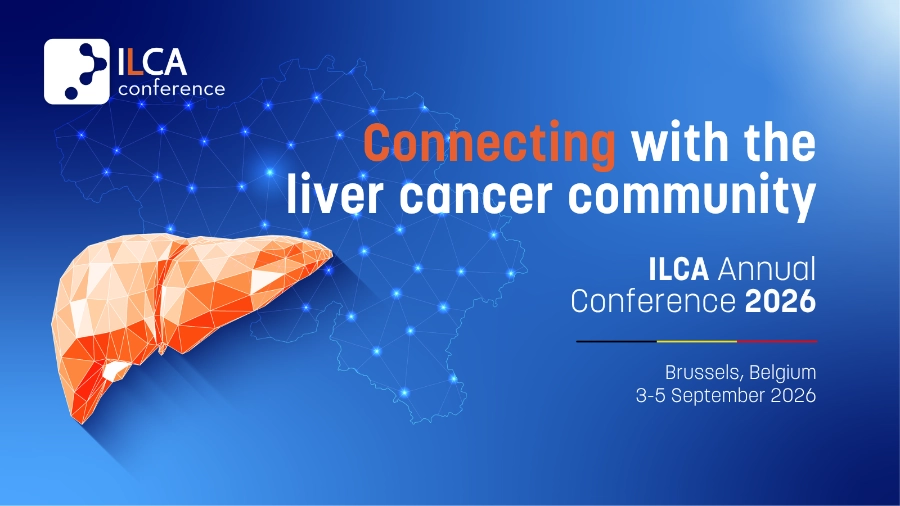 ILCA conference

Connecting with the liver cancer community

ILCA Annual Conference 2026

Brussels, Belgium
3-5 September 2026